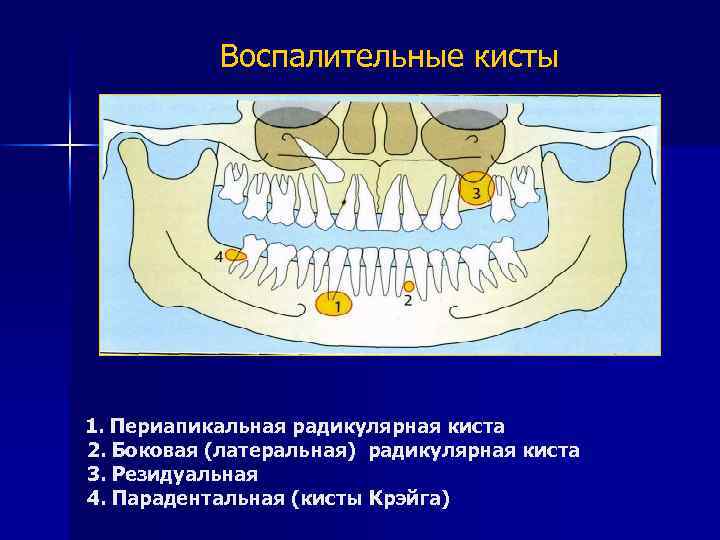 Воспалительные кисты

3

4

1

2

1. Периапикальная радикулярная киста
2. Боковая (латеральная) радикулярная киста
3. Резидуальная
4. Парадентальная (кисты Крэйга)